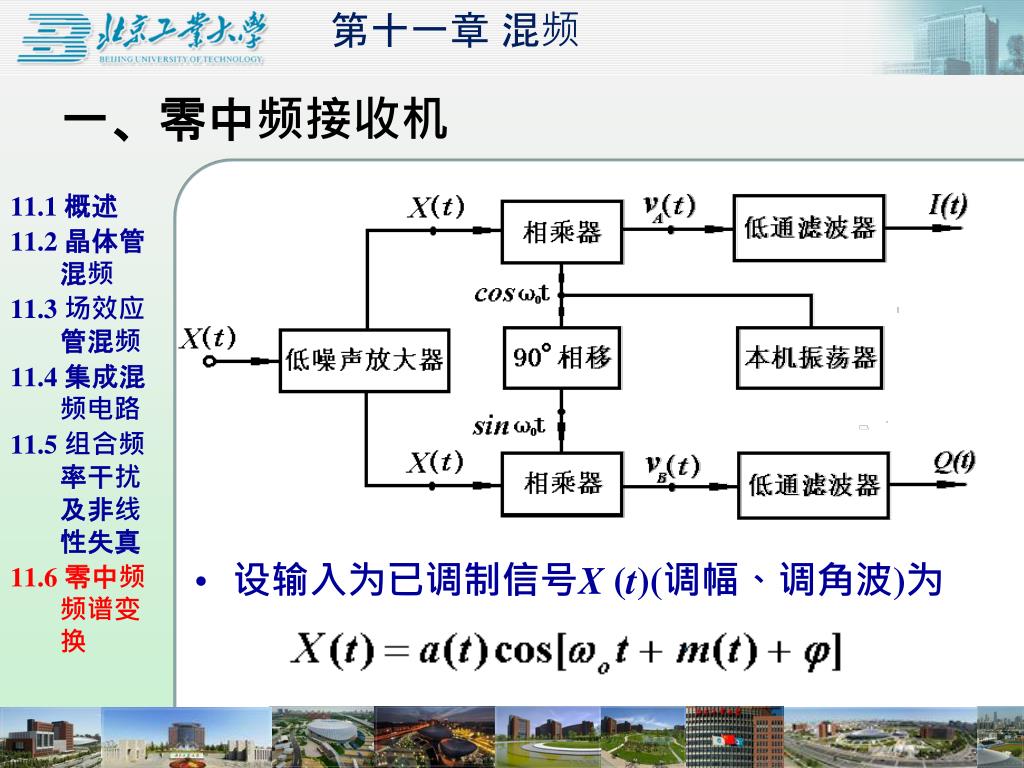 北京工业大学
BEIJING UNIVERSITY OF TECHNOLOGY
第十一章 混频

一、零中频接收机

11.1 概述
11.2 晶体管混频
11.3 场效应管混频
11.4 集成混频电路
11.5 组合频率干扰及非线性失真
11.6 零中频频谱变换

$X(t)$
低噪声放大器
$X(t)$
相乘器
$v_A(t)$
低通滤波器
$I(t)$
$cos\omega_0 t$
90° 相移
本机振荡器
$sin\omega_0 t$
$X(t)$
相乘器
$v_B(t)$
低通滤波器
$Q(t)$

• 设输入为已调制信号$X(t)$(调幅、调角波)为

$X(t) = a(t)\cos[\omega_o t + m(t) + \varphi]$